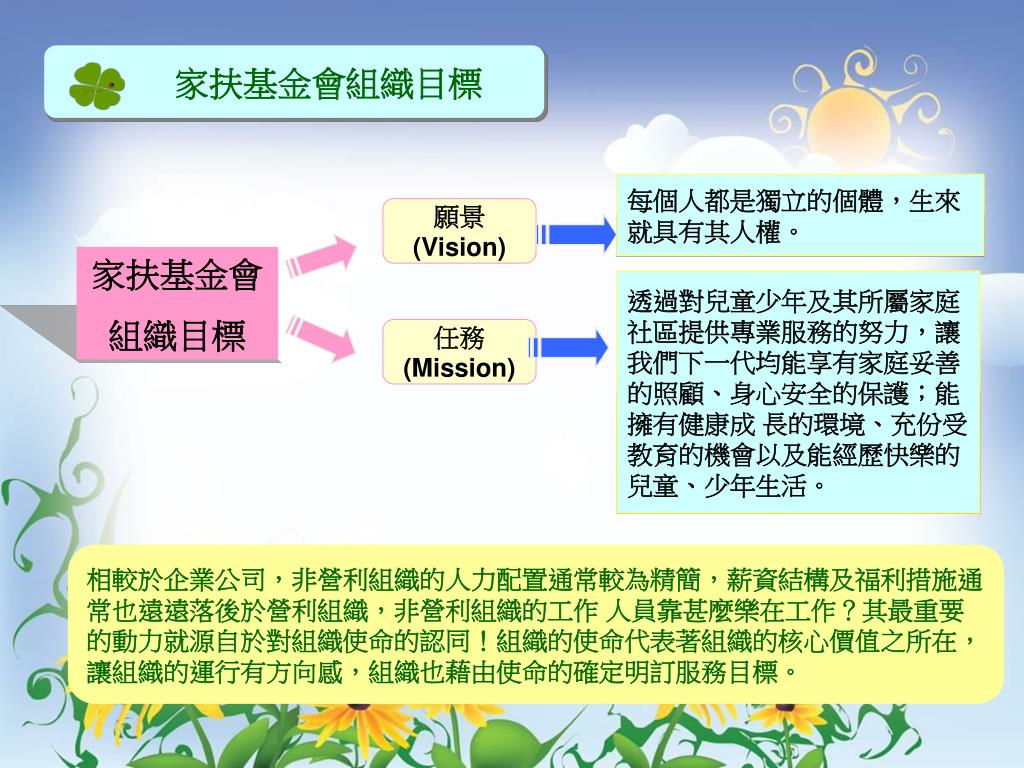 家扶基金會組織目標

家扶基金會
組織目標

願景
(Vision)

每個人都是獨立的個體，生來就具有其人權。

任務
(Mission)

透過對兒童少年及其所屬家庭社區提供專業服務的努力，讓我們下一代均能享有家庭妥善的照顧、身心安全的保護；能擁有健康成 長的環境、充份受教育的機會以及能經歷快樂的兒童、少年生活。

相較於企業公司，非營利組織的人力配置通常較為精簡，薪資結構及福利措施通常也遠遠落後於營利組織，非營利組織的工作 人員靠甚麼樂在工作？其最重要的動力就源自於對組織使命的認同！組織的使命代表著組織的核心價值之所在，讓組織的運行有方向感，組織也藉由使命的確定明訂服務目標。